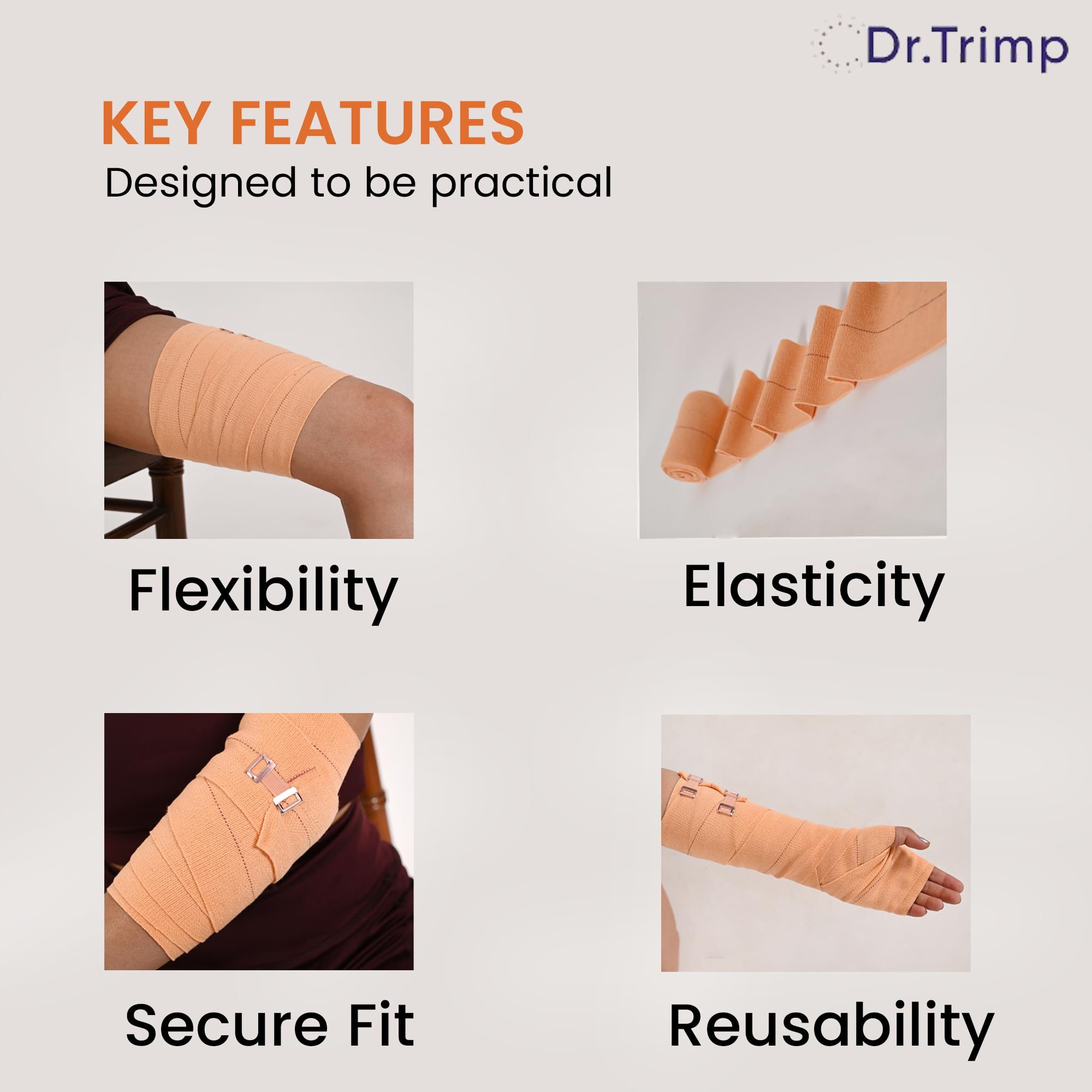 Dr.Trimp

KEY FEATURES
Designed to be practical

Flexibility

Elasticity

Secure Fit

Reusability